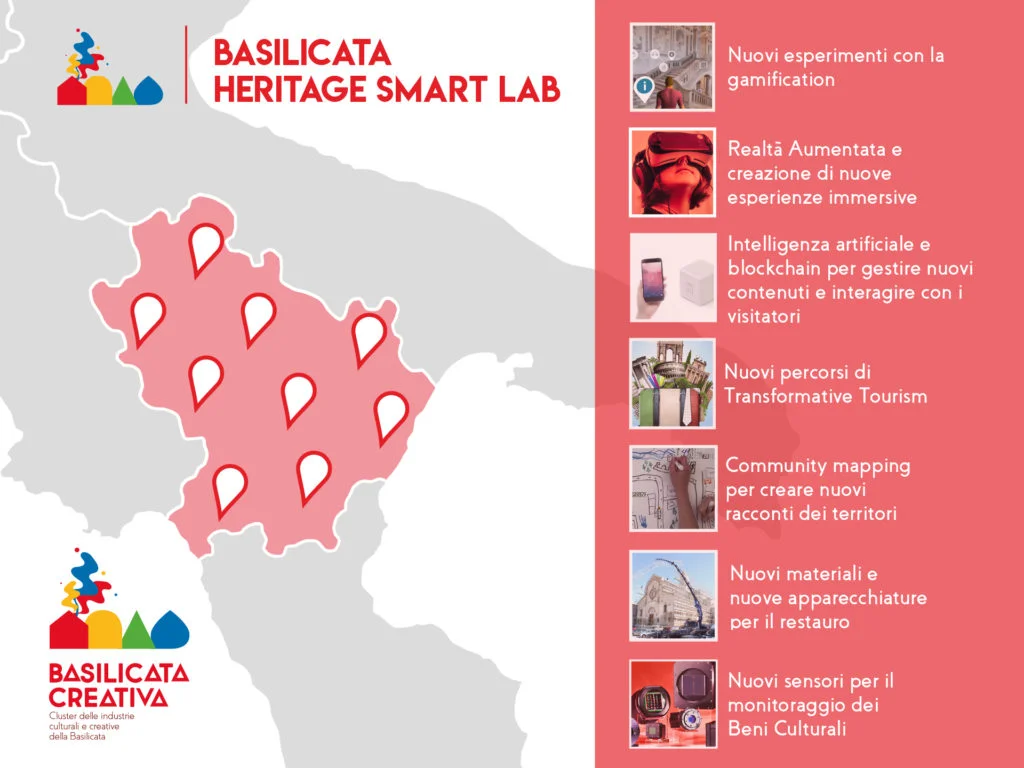 BASILICATA
HERITAGE SMART LAB

BASILICATA
CREATIVA
Cluster delle industrie culturali e creative della Basilicata

Nuovi esperimenti con la gamification

Realtà Aumentata e creazione di nuove esperienze immersive

Intelligenza artificiale e blockchain per gestire nuovi contenuti e interagire con i visitatori

Nuovi percorsi di Transformative Tourism

Community mapping per creare nuovi racconti dei territori

Nuovi materiali e nuove apparecchiature per il restauro

Nuovi sensori per il monitoraggio dei Beni Culturali